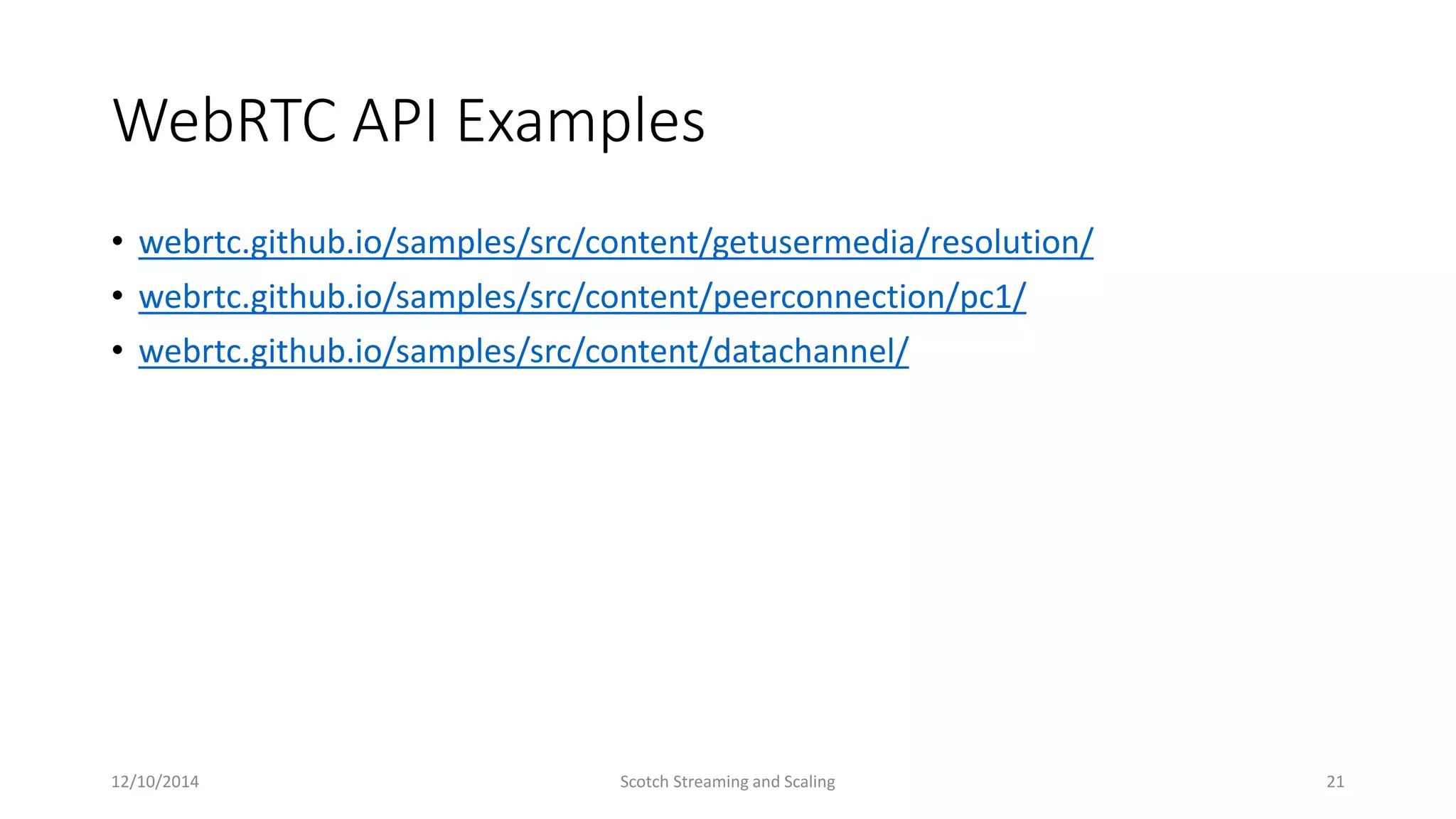 WebRTC API Examples

• webrtc.github.io/samples/src/content/getusermedia/resolution/
• webrtc.github.io/samples/src/content/peerconnection/pc1/
• webrtc.github.io/samples/src/content/datachannel/

12/10/2014 Scotch Streaming and Scaling 21